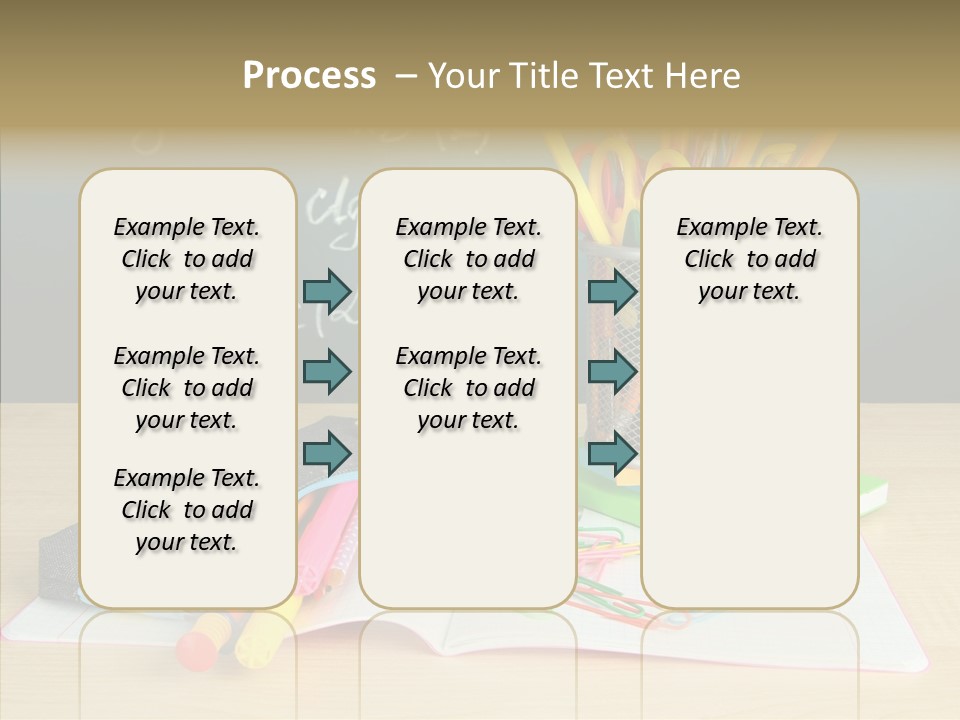 Process – Your Title Text Here

Example Text. Click to add your text.

Example Text. Click to add your text.

Example Text. Click to add your text.

Example Text. Click to add your text.

Example Text. Click to add your text.

Example Text. Click to add your text.